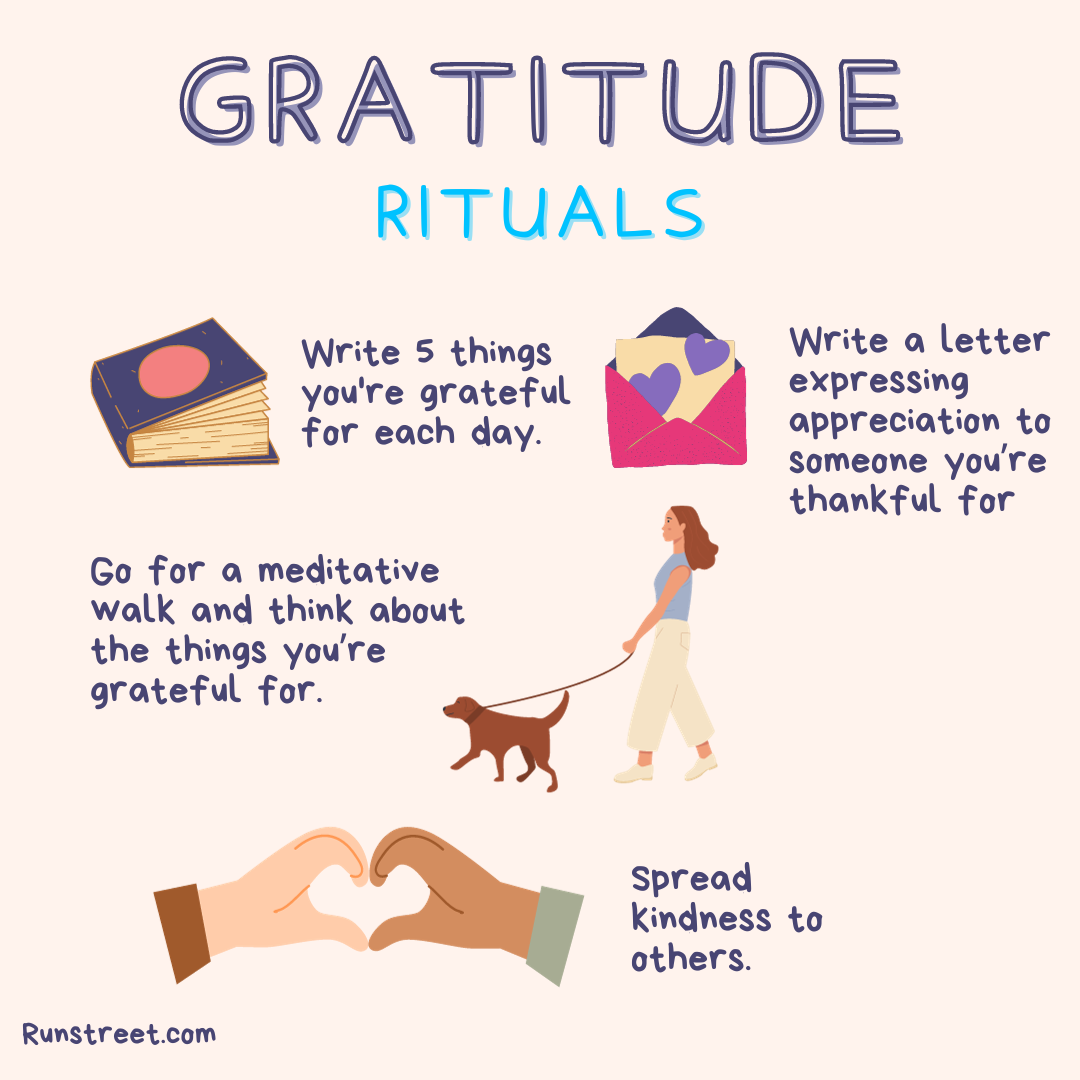 GRATITUDE
RITUALS

Write 5 things you're grateful for each day.

Write a letter expressing appreciation to someone you're thankful for

Go for a meditative walk and think about the things you're grateful for.

Spread kindness to others.

Runstreet.com